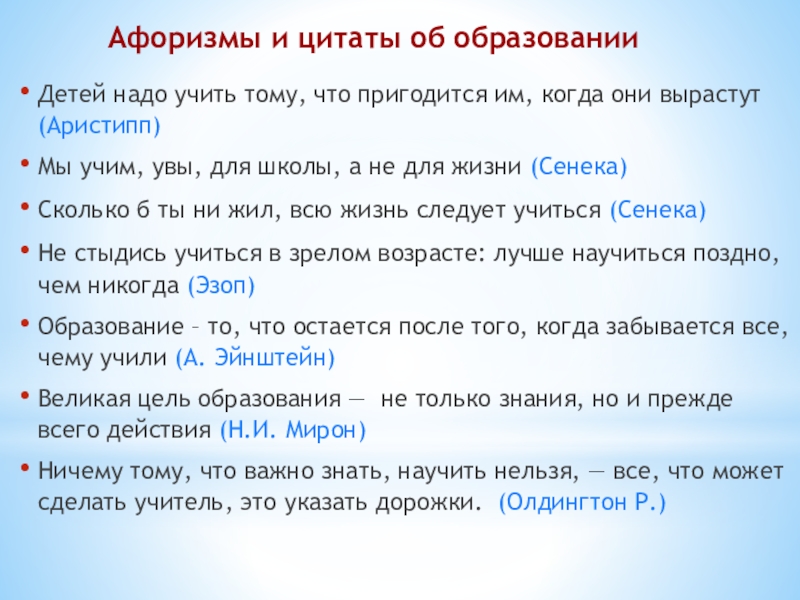 Афоризмы и цитаты об образовании

• Детей надо учить тому, что пригодится им, когда они вырастут (Аристипп)

• Мы учим, увы, для школы, а не для жизни (Сенека)

• Сколько б ты ни жил, всю жизнь следует учиться (Сенека)

• Не стыдись учиться в зрелом возрасте: лучше научиться поздно, чем никогда (Эзоп)

• Образование – то, что остается после того, когда забывается все, чему учили (А. Эйнштейн)

• Великая цель образования — не только знания, но и прежде всего действия (Н.И. Мирон)

• Ничему тому, что важно знать, научить нельзя, — все, что может сделать учитель, это указать дорожки. (Олдингтон Р.)